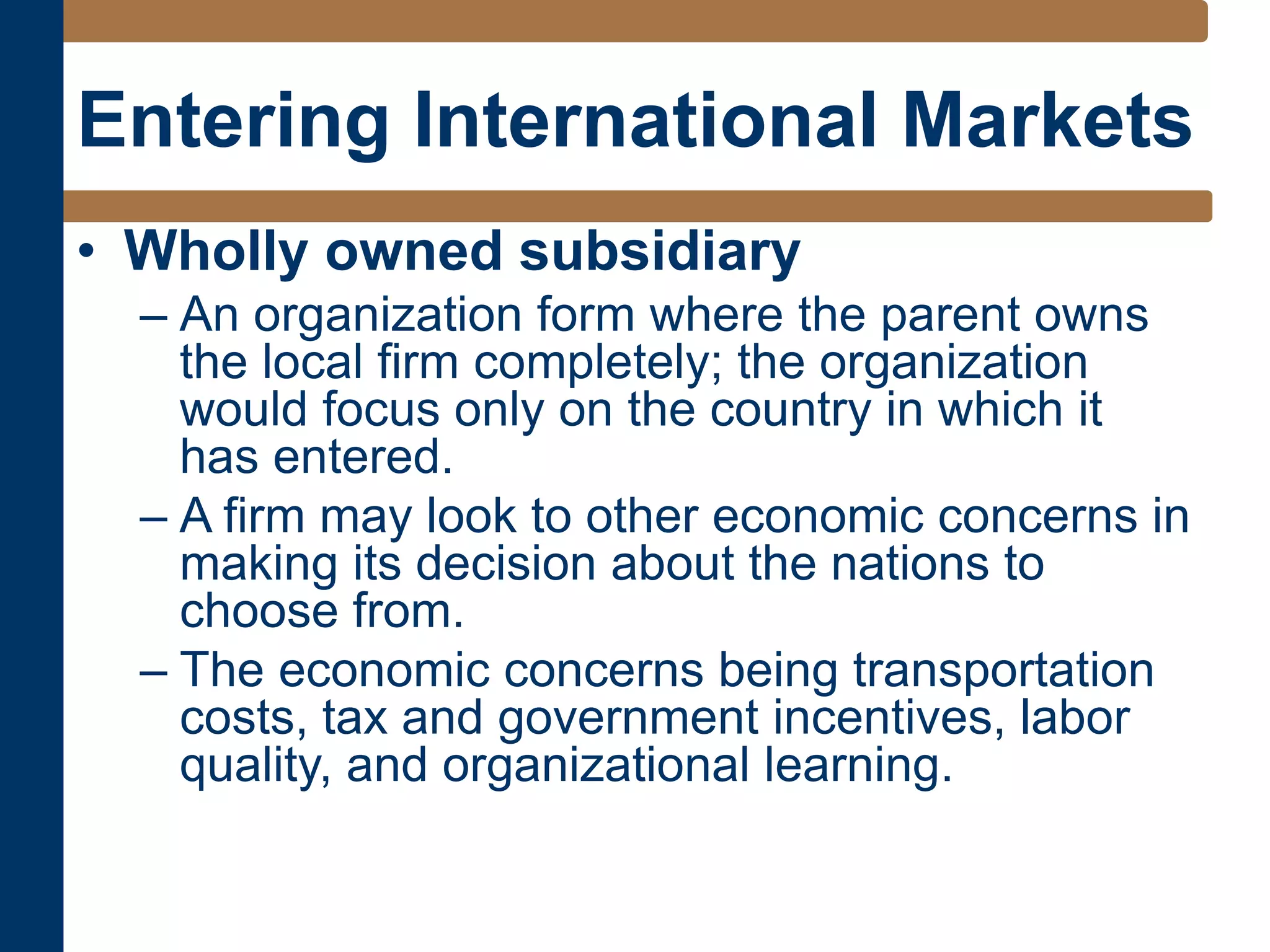 Entering International Markets

• Wholly owned subsidiary
– An organization form where the parent owns the local firm completely; the organization would focus only on the country in which it has entered.
– A firm may look to other economic concerns in making its decision about the nations to choose from.
– The economic concerns being transportation costs, tax and government incentives, labor quality, and organizational learning.